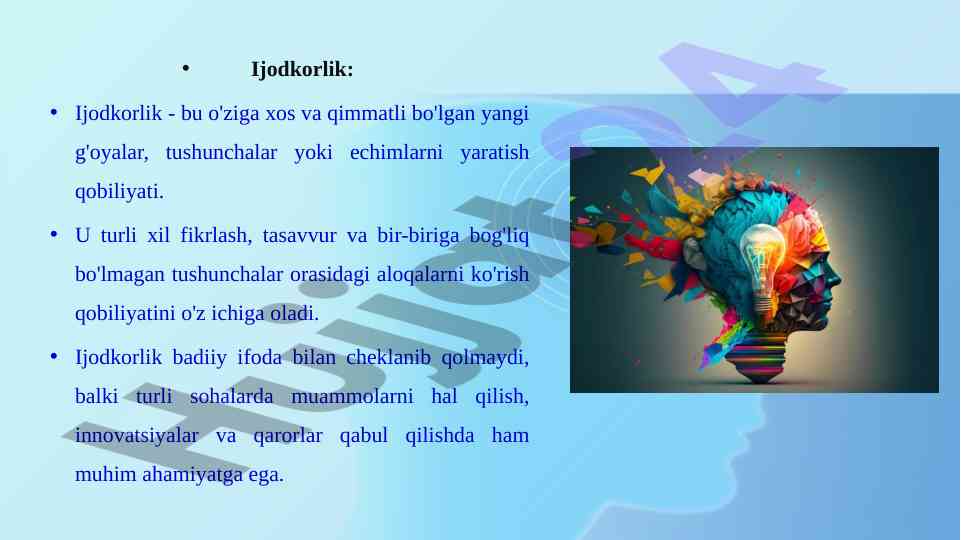 • Ijodkorlik:

• Ijodkorlik - bu o'ziga xos va qimmatli bo'lgan yangi g'oyalar, tushunchalar yoki echimlarni yaratish qobiliyati.

• U turli xil fikrlash, tasavvur va bir-biriga bog'liq bo'lmagan tushunchalar orasidagi aloqalarni ko'rish qobiliyatini o'z ichiga oladi.

• Ijodkorlik badiiy ifoda bilan cheklanib qolmaydi, balki turli sohalarda muammolarni hal qilish, innovatsiyalar va qarorlar qabul qilishda ham muhim ahamiyatga ega.

Hujjat24